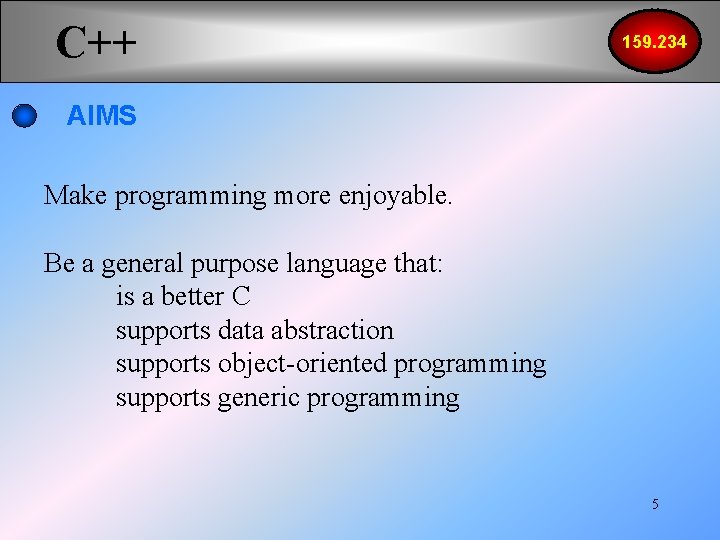 C++

159.234

AIMS

Make programming more enjoyable.

Be a general purpose language that:
is a better C
supports data abstraction
supports object-oriented programming
supports generic programming

5